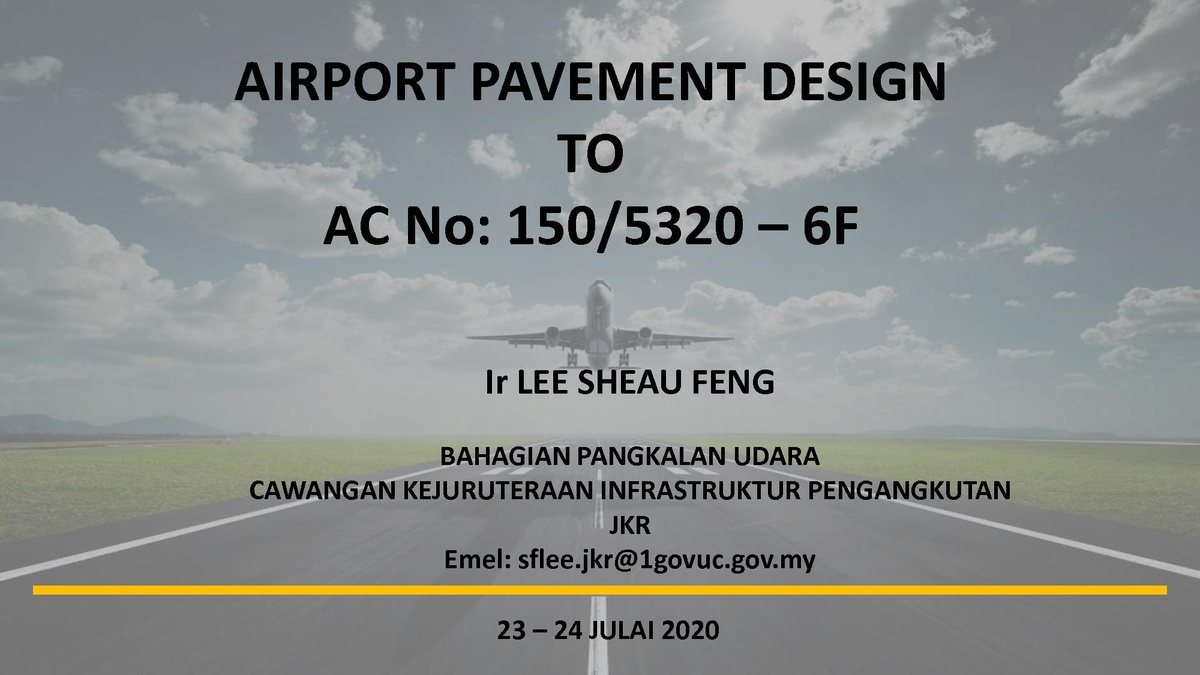 AIRPORT PAVEMENT DESIGN
TO
AC No: 150/5320 – 6F

Ir LEE SHEAU FENG

BAHAGIAN PANGKALAN UDARA
CAWANGAN KEJURUTERAAN INFRASTRUKTUR PENGANGKUTAN
JKR
Emel: sflee.jkr@1govuc.gov.my

23 – 24 JULAI 2020